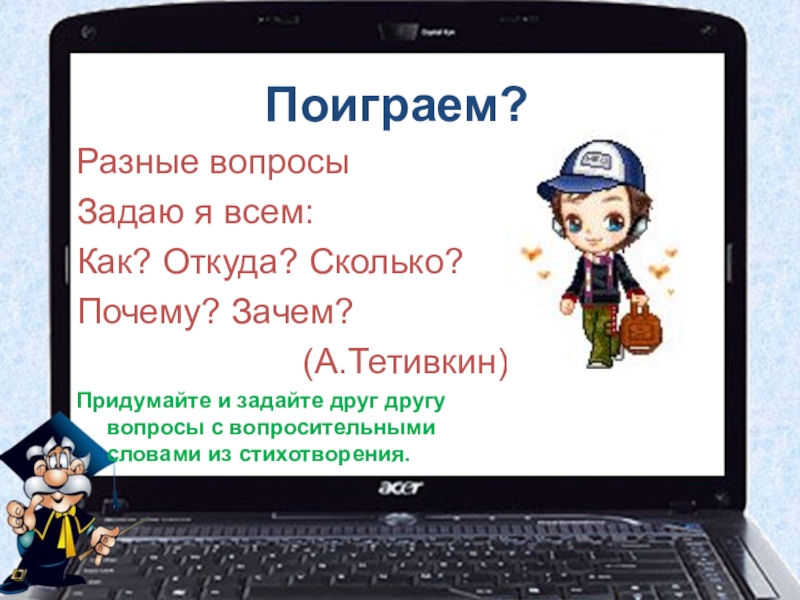 Поиграем?

Разные вопросы
Задаю я всем:
Как? Откуда? Сколько?
Почему? Зачем?
(А.Тетивкин)

Придумайте и задайте друг другу вопросы с вопросительными словами из стихотворения.

acer